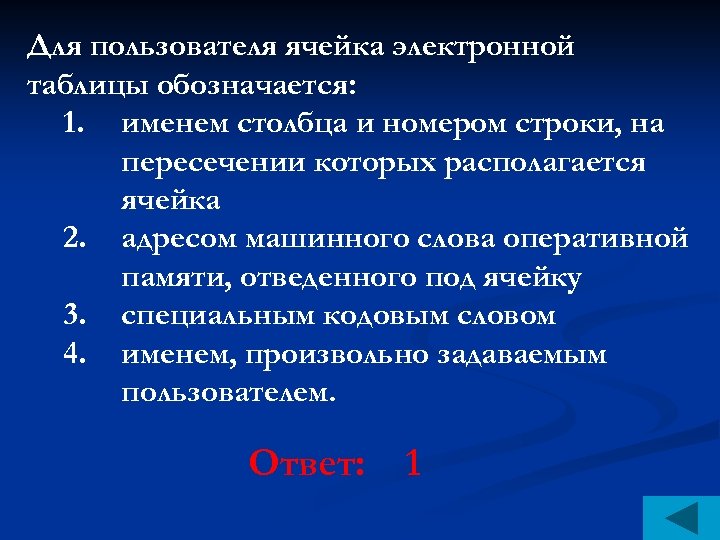 Для пользователя ячейка электронной таблицы обозначается:

1. именем столбца и номером строки, на пересечении которых располагается ячейка
2. адресом машинного слова оперативной памяти, отведенного под ячейку
3. специальным кодовым словом
4. именем, произвольно задаваемым пользователем.

Ответ: 1